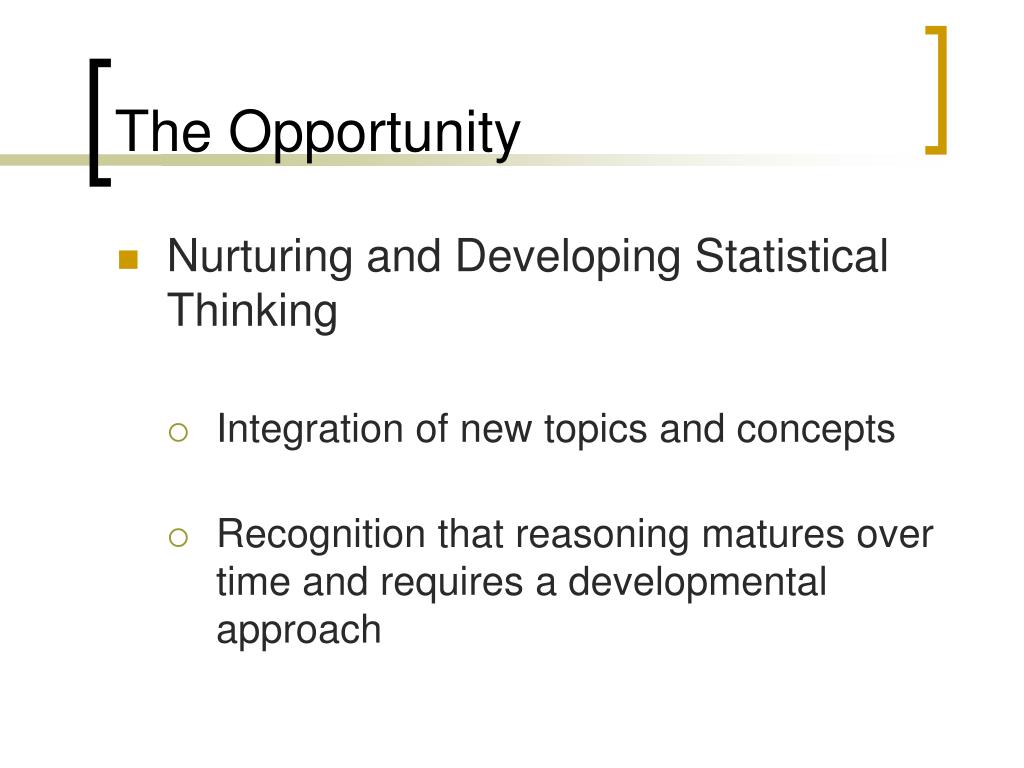 The Opportunity

Nurturing and Developing Statistical Thinking

Integration of new topics and concepts

Recognition that reasoning matures over time and requires a developmental approach